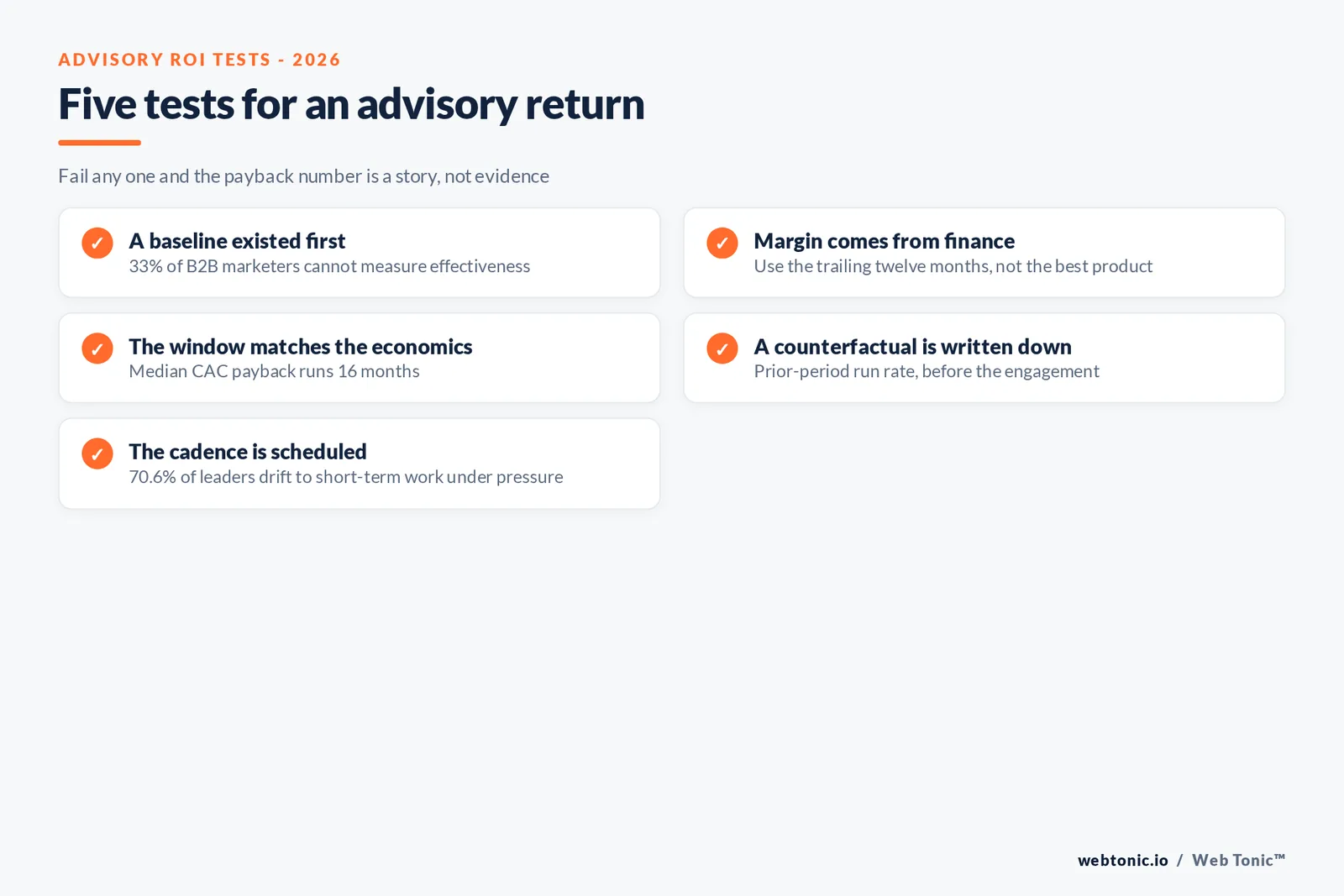 ADVISORY ROI TESTS - 2026

Five tests for an advisory return

Fail any one and the payback number is a story, not evidence

✓ A baseline existed first
33% of B2B marketers cannot measure effectiveness

✓ Margin comes from finance
Use the trailing twelve months, not the best product

✓ The window matches the economics
Median CAC payback runs 16 months

✓ A counterfactual is written down
Prior-period run rate, before the engagement

✓ The cadence is scheduled
70.6% of leaders drift to short-term work under pressure

webtonic.io / Web Tonic™